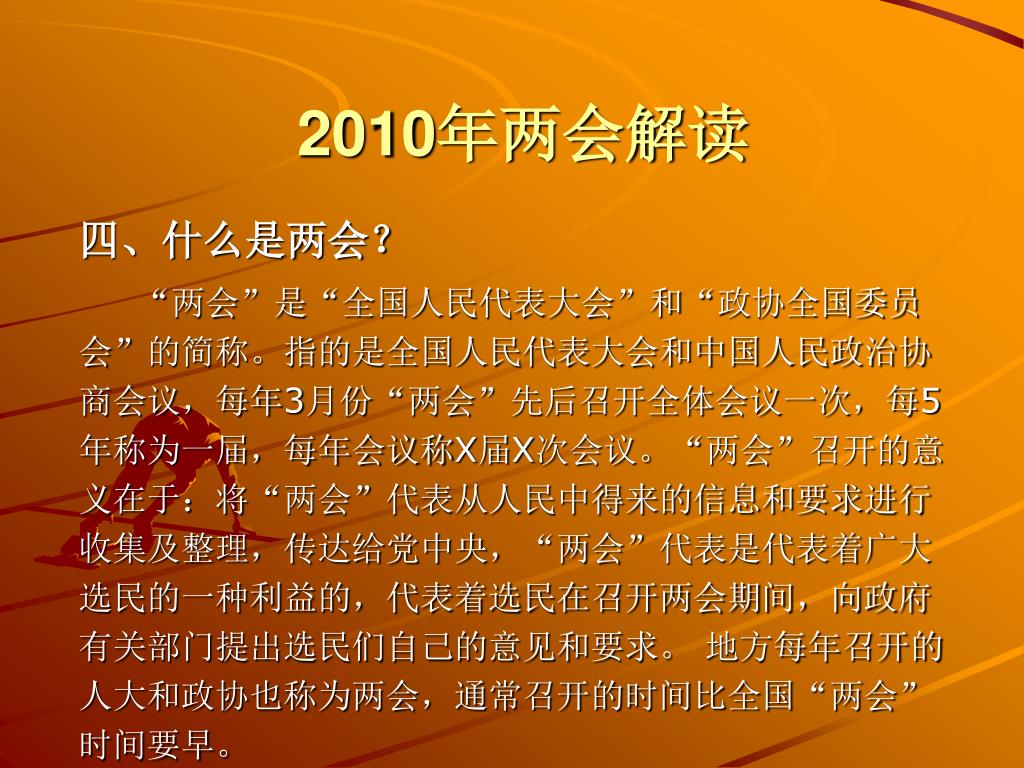 2010年两会解读

四、什么是两会？

“两会”是“全国人民代表大会”和“政协全国委员会”的简称。指的是全国人民代表大会和中国人民政治协商会议，每年3月份“两会”先后召开全体会议一次，每5年称为一届，每年会议称X届X次会议。“两会”召开的意义在于：将“两会”代表从人民中得来的信息和要求进行收集及整理，传达给党中央，“两会”代表是代表着广大选民的一种利益的，代表着选民在召开两会期间，向政府有关部门提出选民们自己的意见和要求。 地方每年召开的人大和政协也称为两会，通常召开的时间比全国“两会”时间要早。